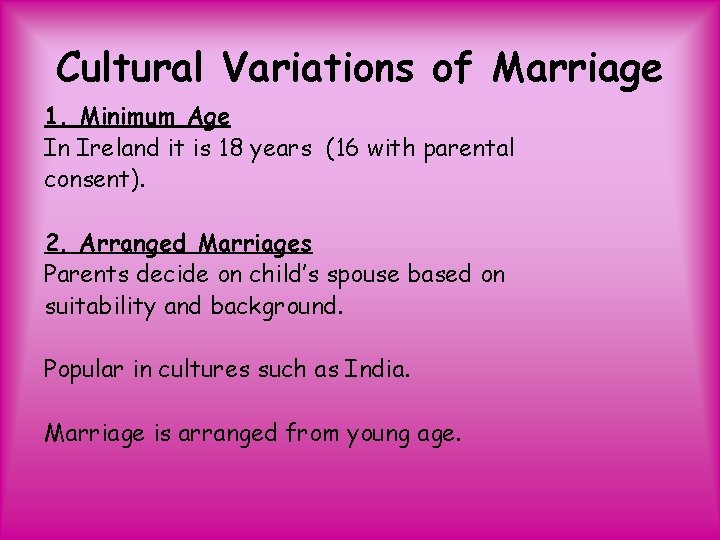 Cultural Variations of Marriage

1. Minimum Age
In Ireland it is 18 years (16 with parental consent).

2. Arranged Marriages
Parents decide on child's spouse based on suitability and background.

Popular in cultures such as India.

Marriage is arranged from young age.